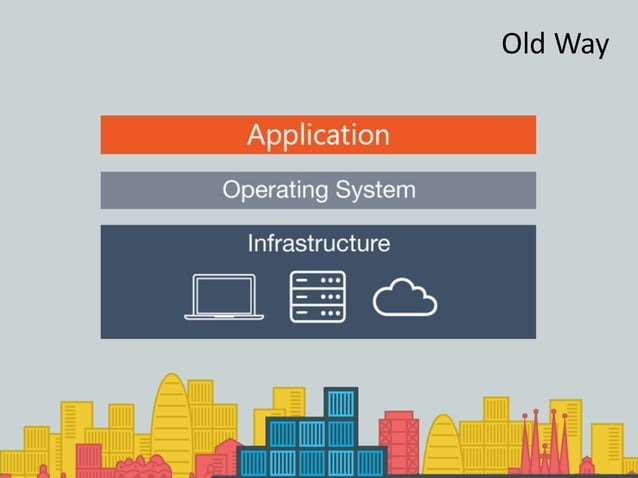 Old Way

Application

Operating System

Infrastructure